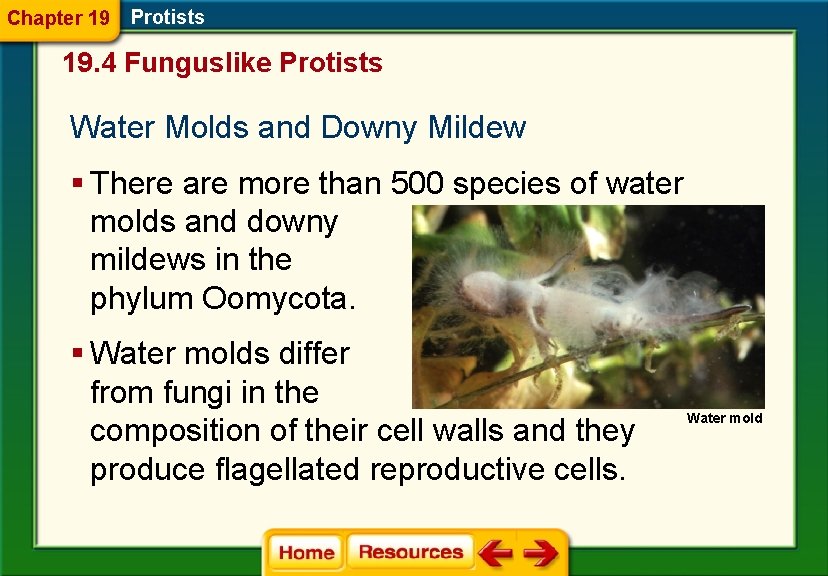 Chapter 19 Protists

19.4 Funguslike Protists

Water Molds and Downy Mildew

▪ There are more than 500 species of water molds and downy mildews in the phylum Oomycota.

▪ Water molds differ from fungi in the composition of their cell walls and they produce flagellated reproductive cells.

Water mold

Home Resources